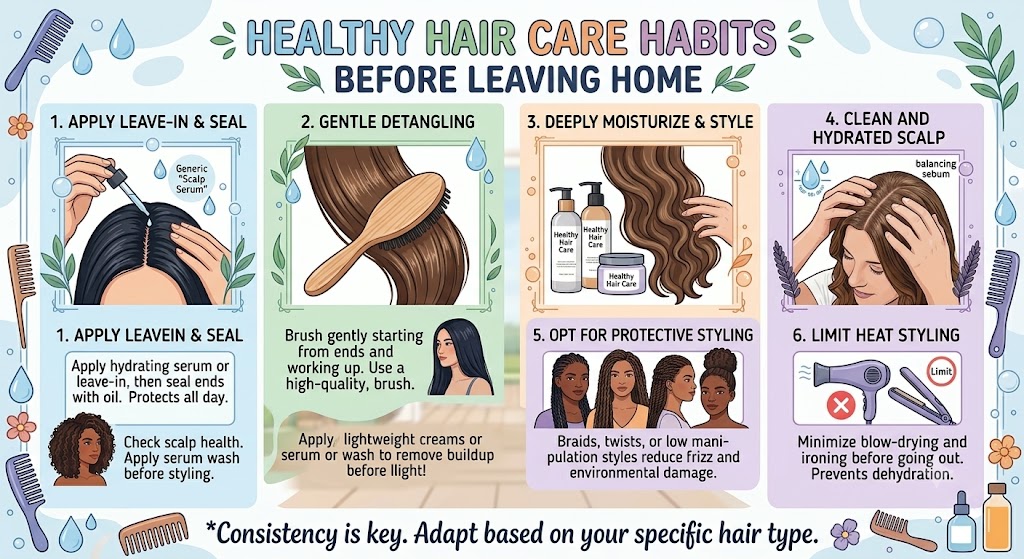 HEALTHY HAIR CARE HABITS
BEFORE LEAVING HOME

1. APPLY LEAVE-IN & SEAL

Generic "Scalp Serum"

1. APPLY LEAVEIN & SEAL

Apply hydrating serum or leave-in, then seal ends with oil. Protects all day.

Check scalp health. Apply serum wash before styling.

2. GENTLE DETANGLING

Brush gently starting from ends and working up. Use a high-quality, brush.

Apply lightweight creams or serum or wash to remove buildup before llight!

3. DEEPLY MOISTURIZE & STYLE

Healthy Hair Care

Healthy Hair Care

Healthy Hair Care

5. OPT FOR PROTECTIVE STYLING

Braids, twists, or low manipulation styles reduce frizz and environmental damage.

4. CLEAN AND HYDRATED SCALP

balancing sebum

6. LIMIT HEAT STYLING

Limit

Minimize blow-drying and ironing before going out. Prevents dehydration.

*Consistency is key. Adapt based on your specific hair type.